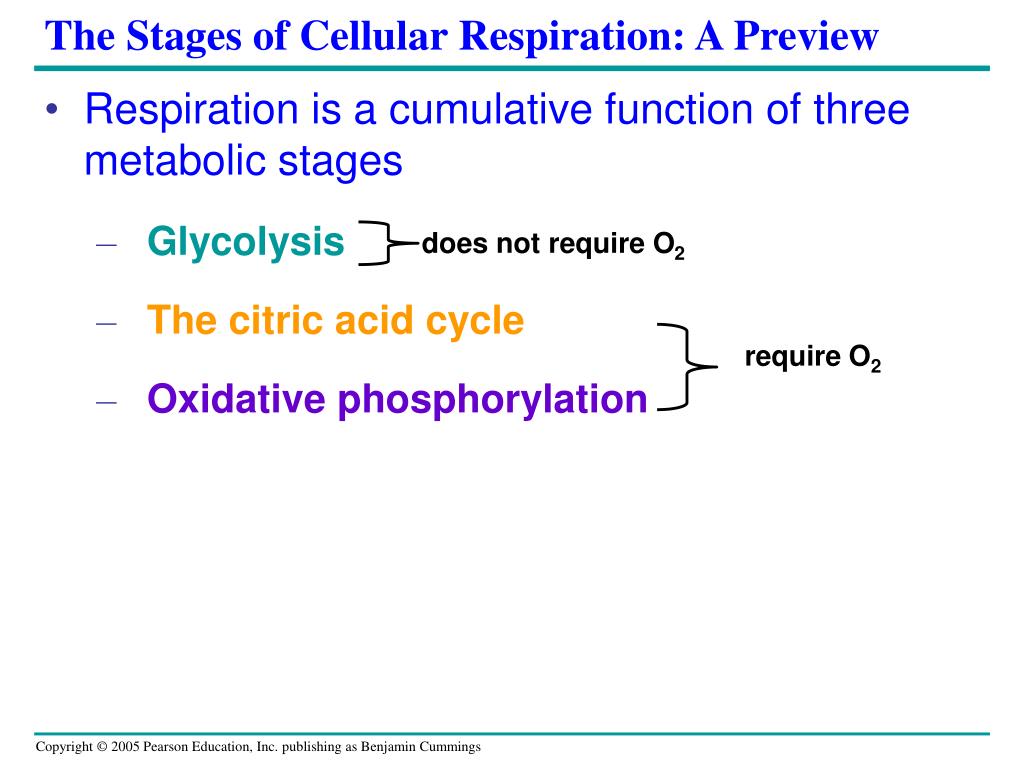 The Stages of Cellular Respiration: A Preview

• Respiration is a cumulative function of three metabolic stages

– Glycolysis does not require $O_2$

– The citric acid cycle

– Oxidative phosphorylation

require $O_2$

Copyright © 2005 Pearson Education, Inc. publishing as Benjamin Cummings